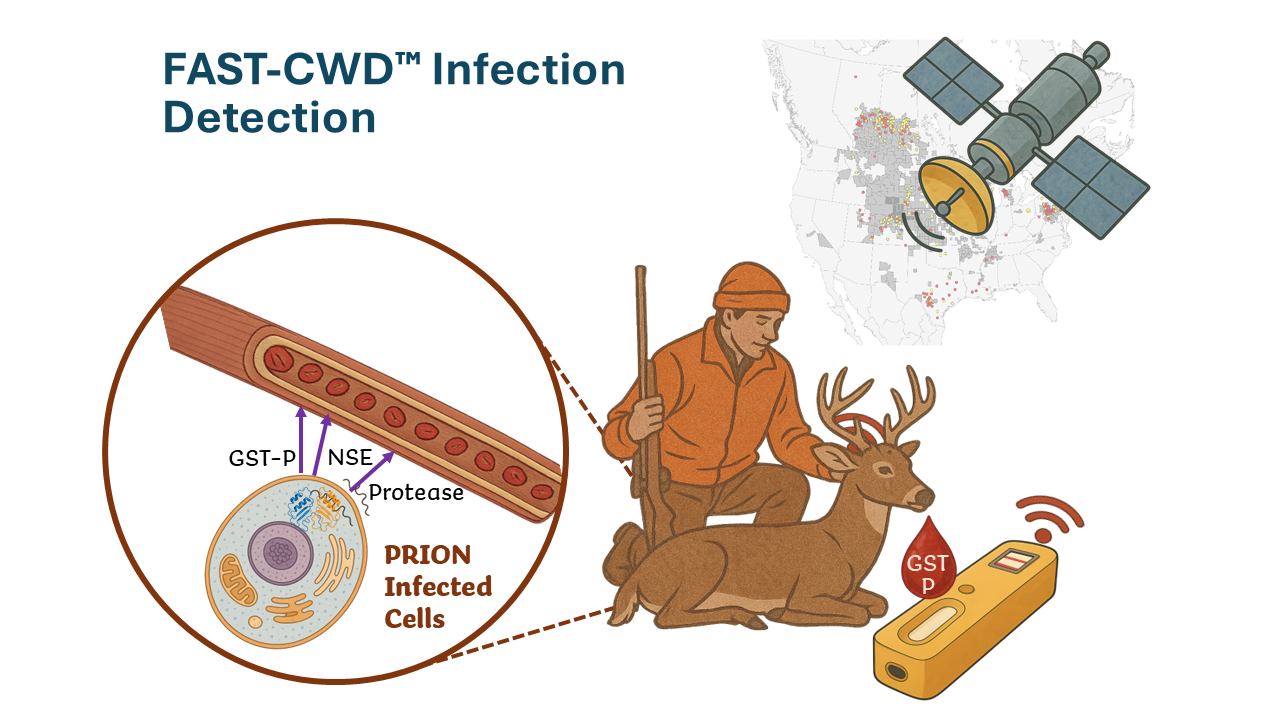 FAST-CWD™ Infection Detection

GST-P
NSE
Protease

PRION Infected Cells

GST P